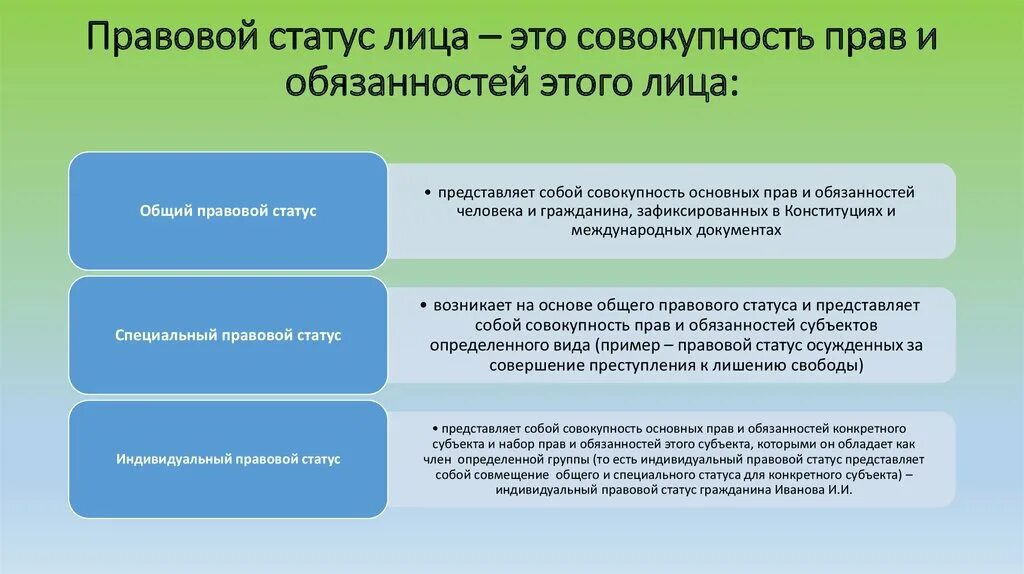 Правовой статус лица – это совокупность прав и обязанностей этого лица:

Общий правовой статус

• представляет собой совокупность основных прав и обязанностей человека и гражданина, зафиксированных в Конституциях и международных документах

Специальный правовой статус

• возникает на основе общего правового статуса и представляет собой совокупность прав и обязанностей субъектов определенного вида (пример – правовой статус осужденных за совершение преступления к лишению свободы)

Индивидуальный правовой статус

• представляет собой совокупность основных прав и обязанностей конкретного субъекта и набор прав и обязанностей этого субъекта, которыми он обладает как член определенной группы (то есть индивидуальный правовой статус представляет собой совмещение общего и специального статуса для конкретного субъекта) – индивидуальный правовой статус гражданина Иванова И.И.